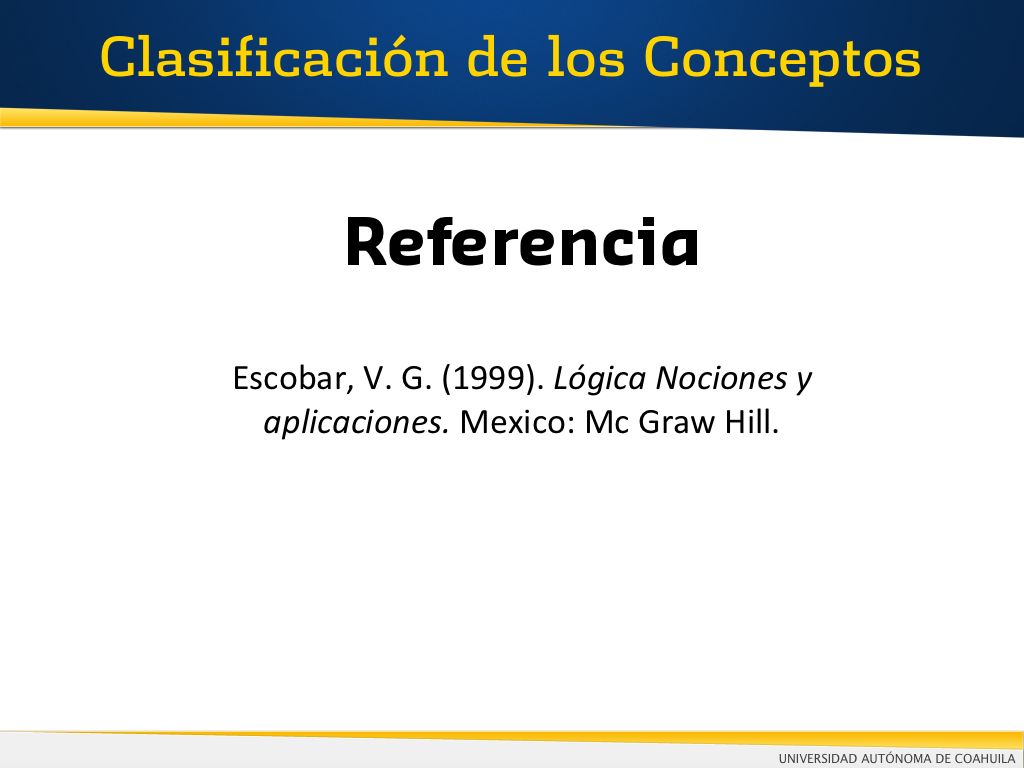 Clasificación de los Conceptos

Referencia

Escobar, V. G. (1999). Lógica Nociones y aplicaciones. Mexico: Mc Graw Hill.

UNIVERSIDAD AUTÓNOMA DE COAHUILA